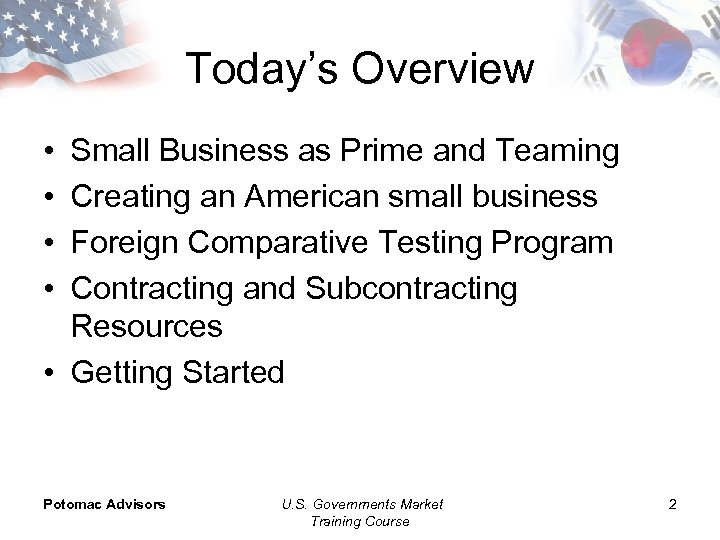 Today's Overview

• Small Business as Prime and Teaming
• Creating an American small business
• Foreign Comparative Testing Program
• Contracting and Subcontracting Resources
• Getting Started

Potomac Advisors

U.S. Governments Market Training Course

2